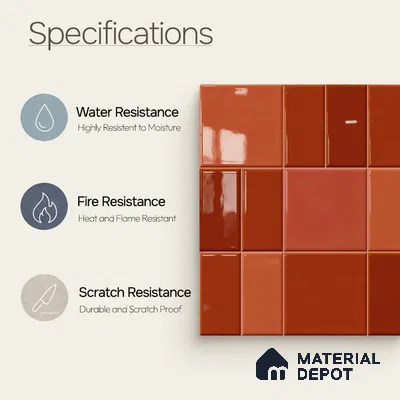 Specifications

Water Resistance
Highly Resistent to Moisture

Fire Resistance
Heat and Flame Resistant

Scratch Resistance
Durable and Scratch Proof

MATERIAL DEPOT